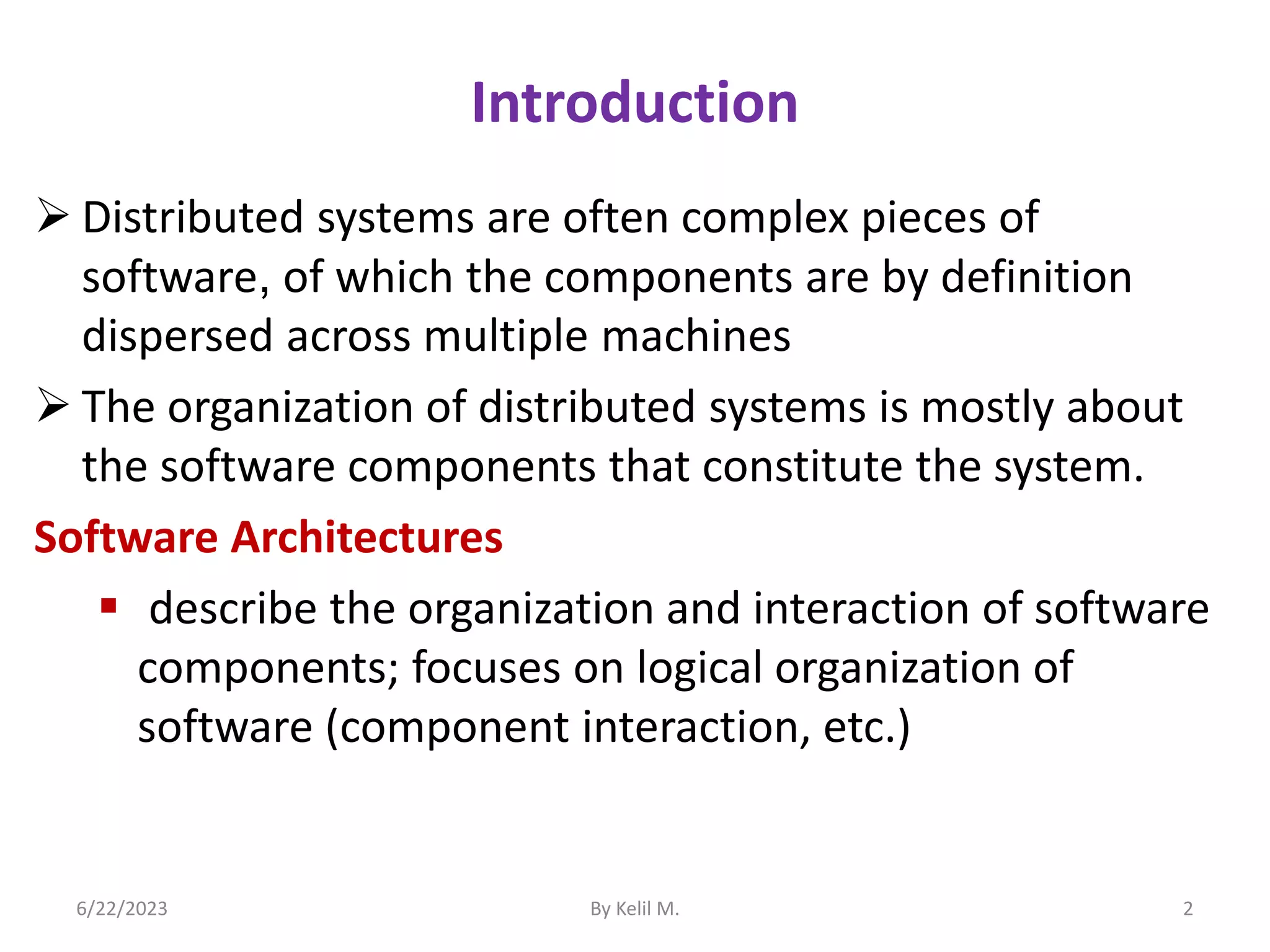 Introduction

➢ Distributed systems are often complex pieces of software, of which the components are by definition dispersed across multiple machines

➢ The organization of distributed systems is mostly about the software components that constitute the system.

Software Architectures

▪ describe the organization and interaction of software components; focuses on logical organization of software (component interaction, etc.)

6/22/2023

By Kelil M.

2